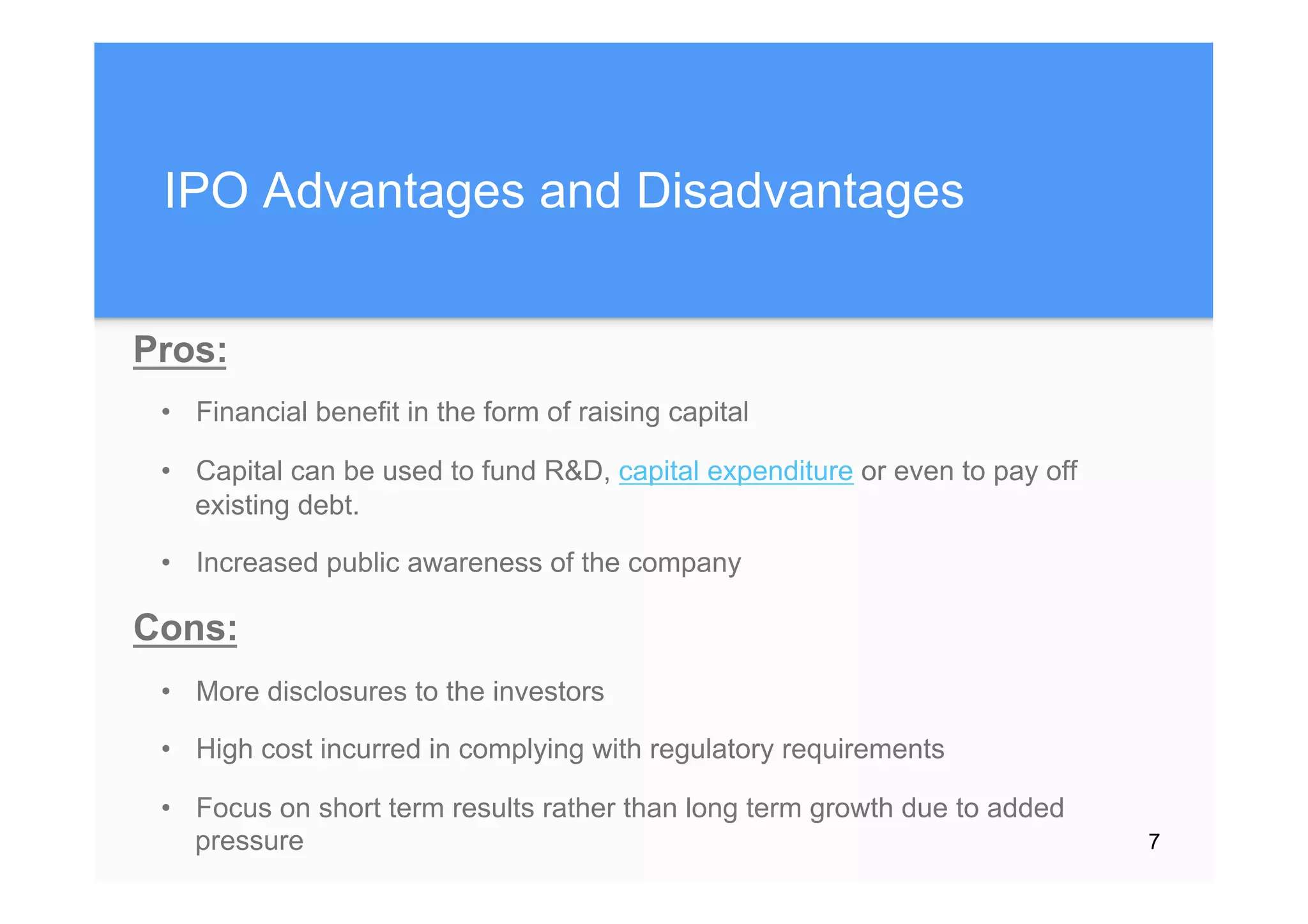 IPO Advantages and Disadvantages

Pros:

• Financial benefit in the form of raising capital

• Capital can be used to fund R&D, capital expenditure or even to pay off existing debt.

• Increased public awareness of the company

Cons:

• More disclosures to the investors

• High cost incurred in complying with regulatory requirements

• Focus on short term results rather than long term growth due to added pressure

7